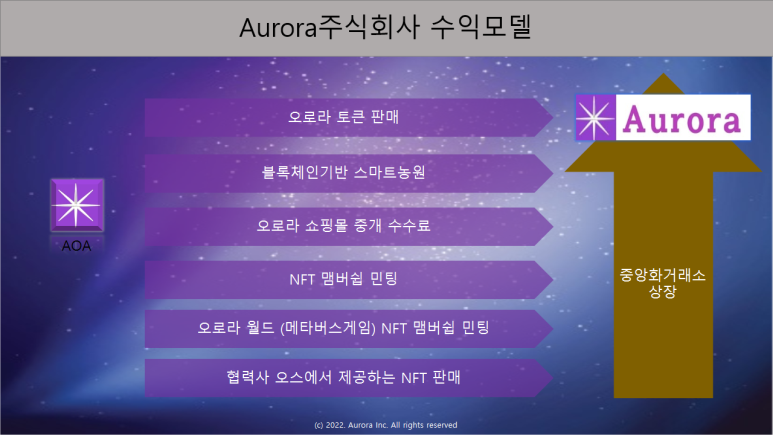 Aurora주식회사 수익모델

AOA

오로라 토큰 판매

블록체인기반 스마트농원

오로라 쇼핑몰 중개 수수료

NFT 맴버쉽 민팅

오로라 월드 (메타버스게임) NFT 맴버쉽 민팅

협력사 오스에서 제공하는 NFT 판매

Aurora

중앙화거래소 상장

(c) 2022. Aurora Inc. All rights reserved